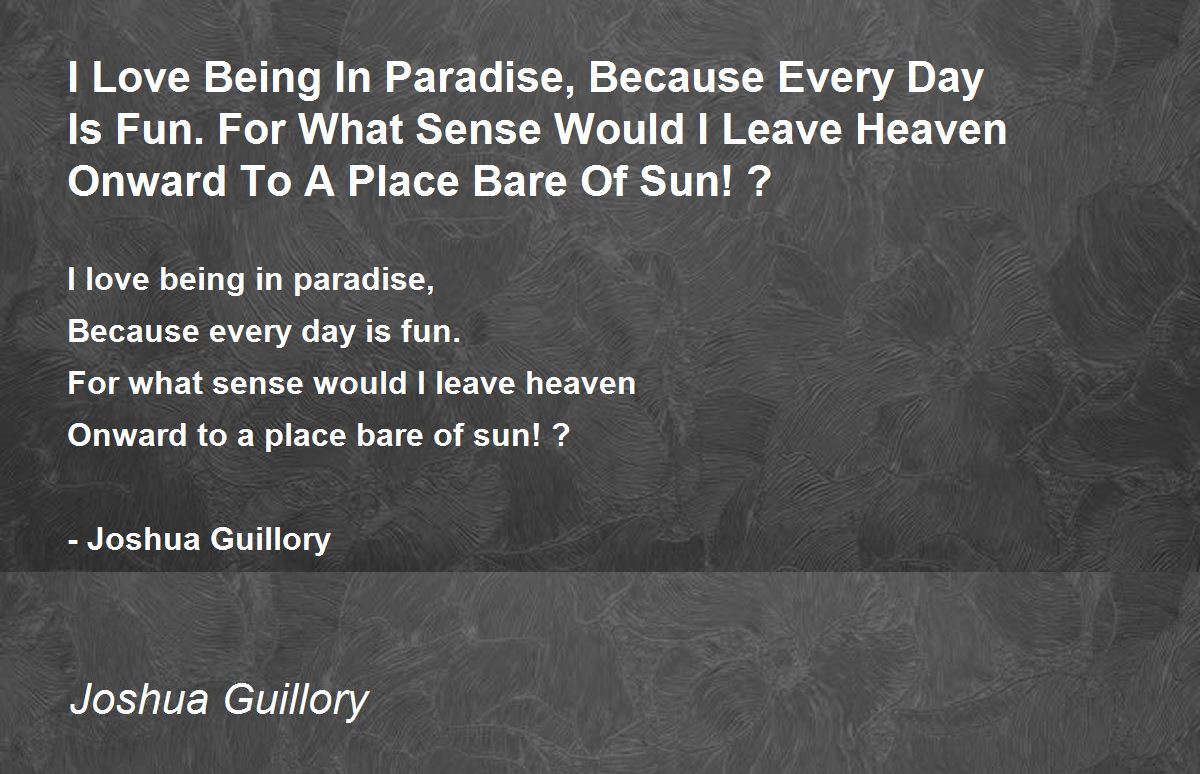 I Love Being In Paradise, Because Every Day Is Fun. For What Sense Would I Leave Heaven Onward To A Place Bare Of Sun! ?

I love being in paradise,
Because every day is fun.
For what sense would I leave heaven
Onward to a place bare of sun! ?

- Joshua Guillory

Joshua Guillory